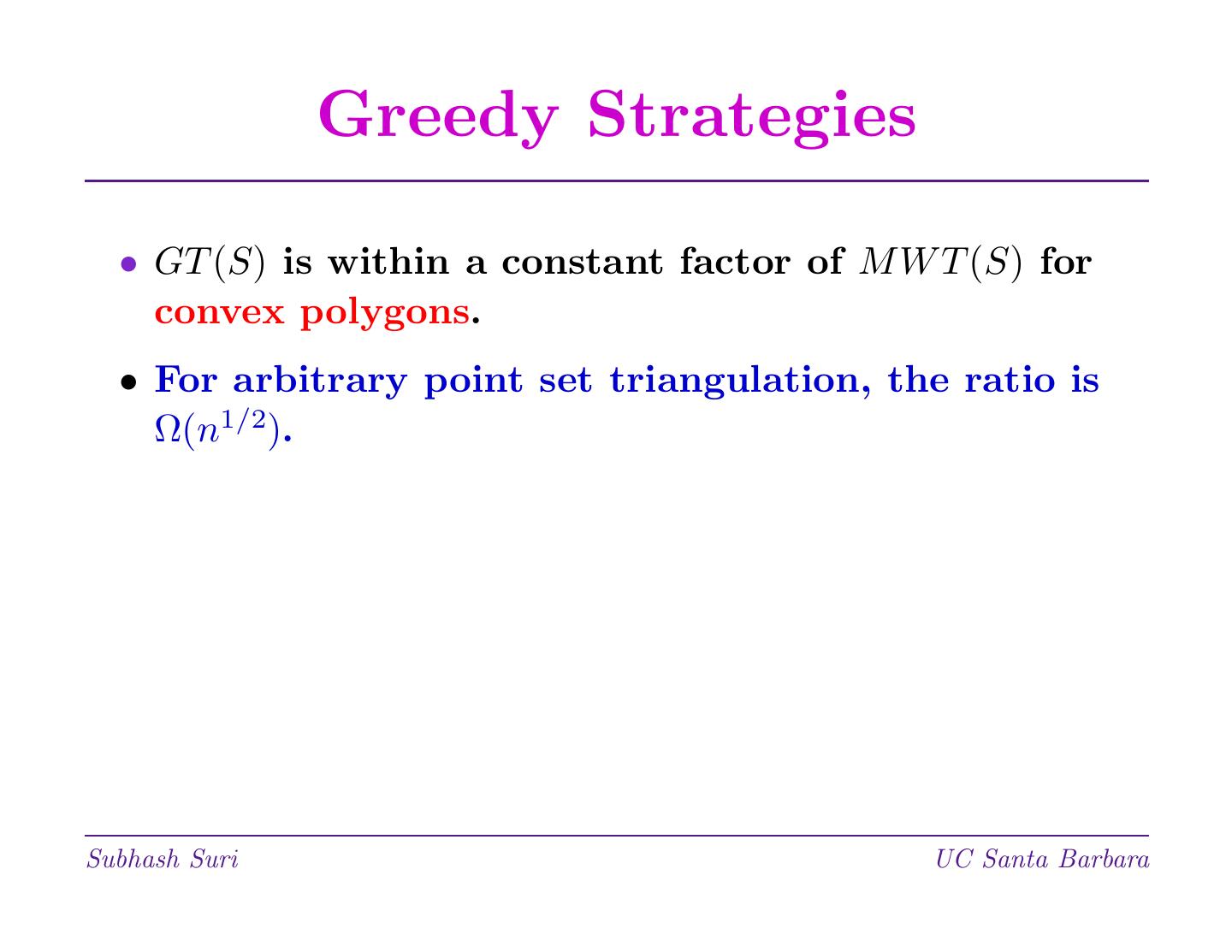 Greedy Strategies

• $GT(S)$ is within a constant factor of $MWT(S)$ for convex polygons.

• For arbitrary point set triangulation, the ratio is $\Omega(n^{1/2})$.

Subhash Suri

UC Santa Barbara